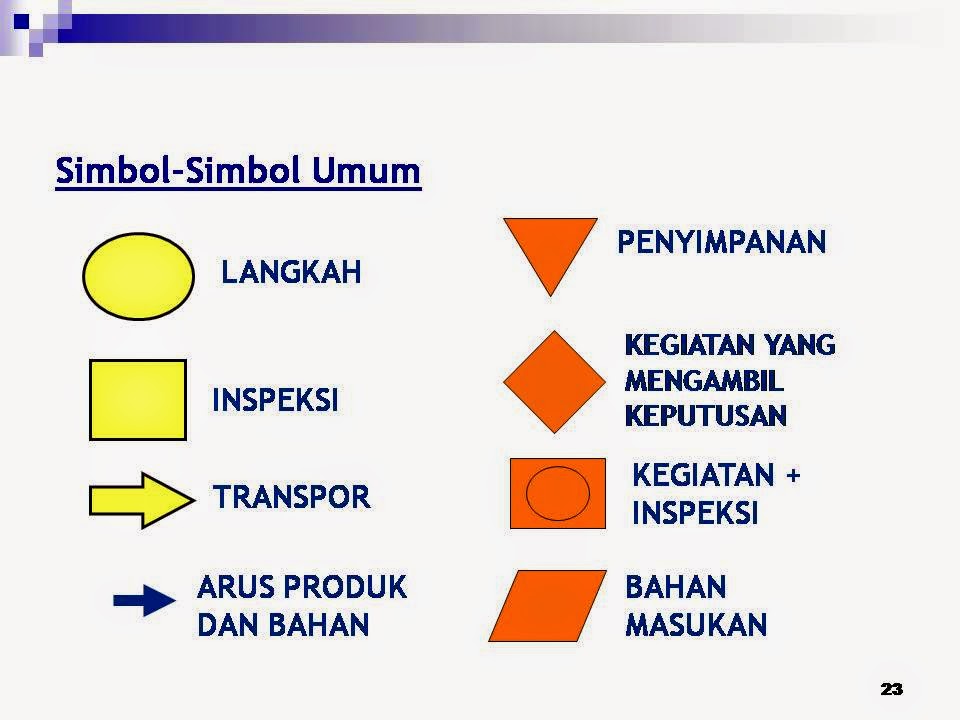 Simbol-Simbol Umum

LANGKAH

INSPEKSI

TRANSPOR

ARUS PRODUK DAN BAHAN

PENYIMPANAN

KEGIATAN YANG MENGAMBIL KEPUTUSAN

KEGIATAN + INSPEKSI

BAHAN MASUKAN

23